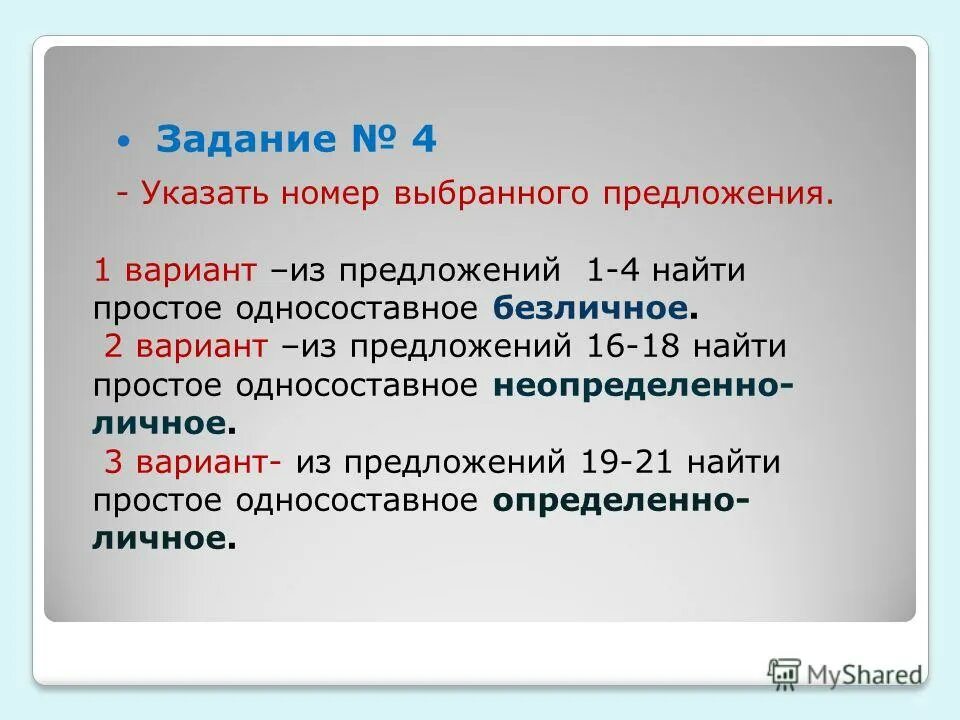 • Задание № 4

- Указать номер выбранного предложения.

1 вариант –из предложений 1-4 найти простое односоставное безличное.
2 вариант –из предложений 16-18 найти простое односоставное неопределенно-личное.
3 вариант- из предложений 19-21 найти простое односоставное определенно-личное.

MyShared